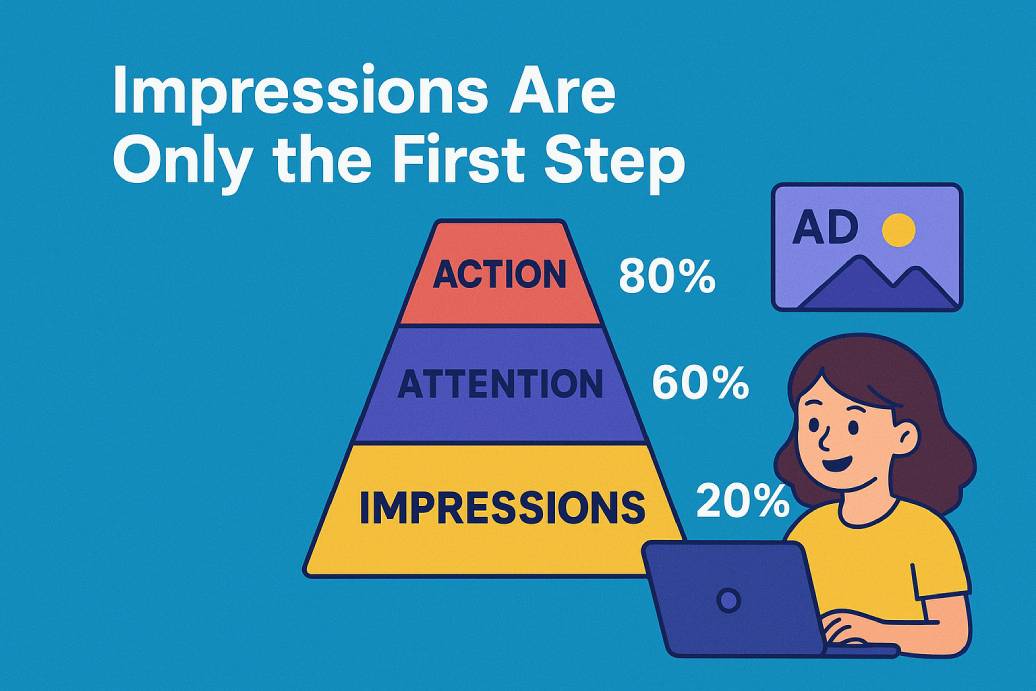 Impressions Are Only the First Step

ACTION 80%

ATTENTION 60%

IMPRESSIONS 20%

AD